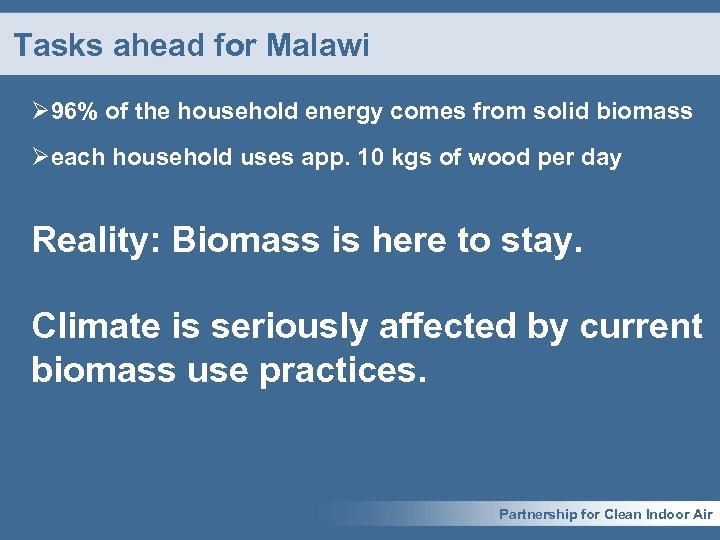 Tasks ahead for Malawi

➢96% of the household energy comes from solid biomass

➢each household uses app. 10 kgs of wood per day

Reality: Biomass is here to stay.

Climate is seriously affected by current biomass use practices.

Partnership for Clean Indoor Air